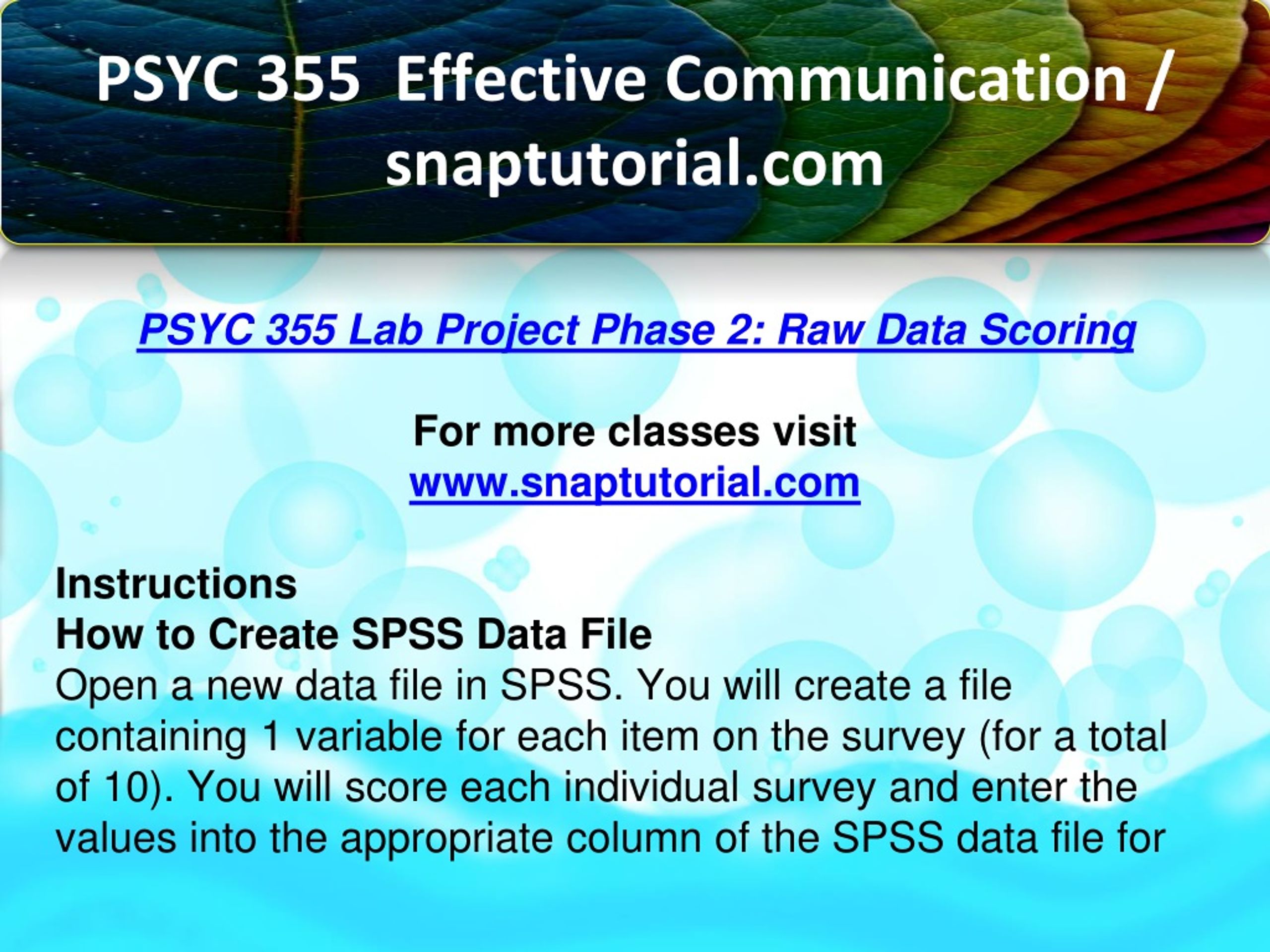 PSYC 355 Effective Communication / snaptutorial.com

PSYC 355 Lab Project Phase 2: Raw Data Scoring

For more classes visit
www.snaptutorial.com

Instructions
How to Create SPSS Data File
Open a new data file in SPSS. You will create a file containing 1 variable for each item on the survey (for a total of 10). You will score each individual survey and enter the values into the appropriate column of the SPSS data file for